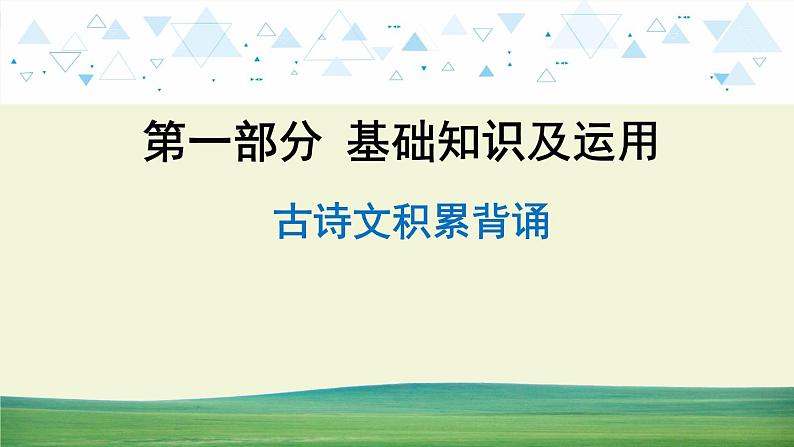 第一部分 基础知识及运用

古诗文积累背诵